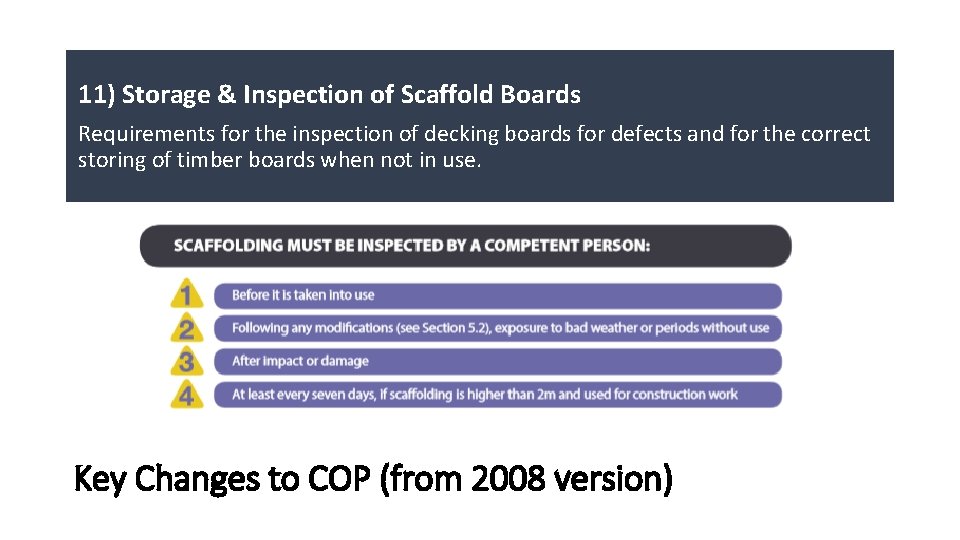 11) Storage & Inspection of Scaffold Boards

Requirements for the inspection of decking boards for defects and for the correct storing of timber boards when not in use.

SCAFFOLDING MUST BE INSPECTED BY A COMPETENT PERSON:

1 Before it is taken into use

2 Following any modifications (see Section 5.2), exposure to bad weather or periods without use

3 After impact or damage

4 At least every seven days, if scaffolding is higher than 2m and used for construction work

Key Changes to COP (from 2008 version)